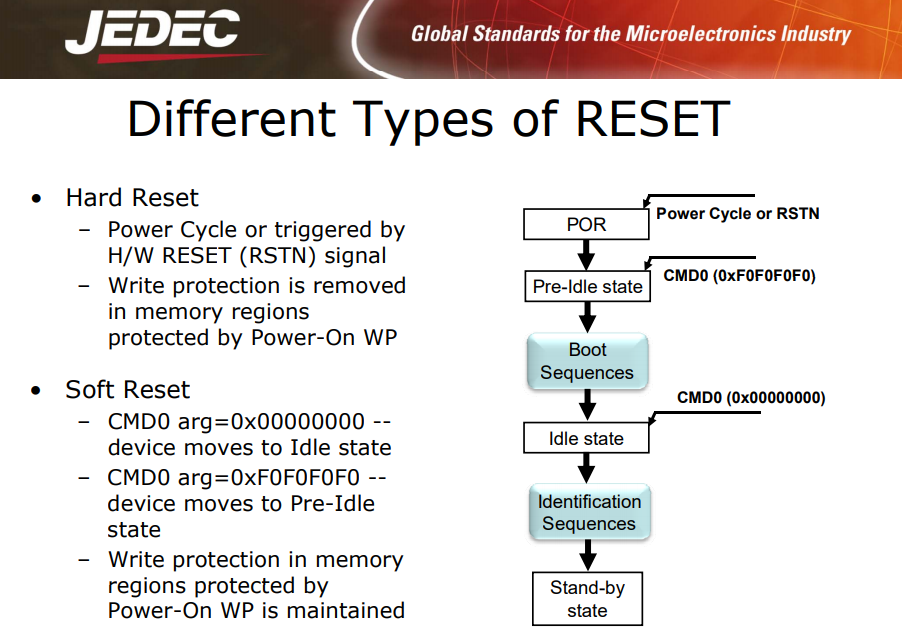 JEDEC

Global Standards for the Microelectronics Industry

Different Types of RESET

• Hard Reset
 – Power Cycle or triggered by H/W RESET (RSTN) signal
 – Write protection is removed in memory regions protected by Power-On WP

• Soft Reset
 – CMD0 arg=0x00000000 -- device moves to Idle state
 – CMD0 arg=0xF0F0F0F0 -- device moves to Pre-Idle state
 – Write protection in memory regions protected by Power-On WP is maintained

POR

Power Cycle or RSTN

Pre-Idle state

CMD0 (0xF0F0F0F0)

Boot Sequences

CMD0 (0x00000000)

Idle state

Identification Sequences

Stand-by state